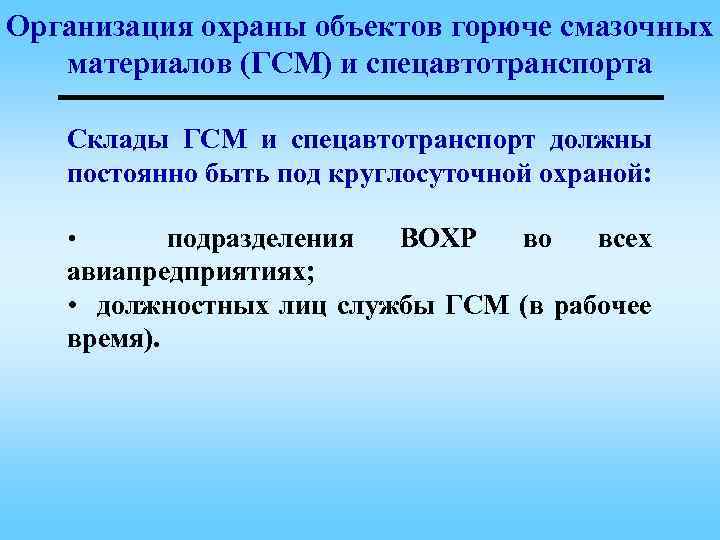 Организация охраны объектов горюче смазочных материалов (ГСМ) и спецавтотранспорта

Склады ГСМ и спецавтотранспорт должны постоянно быть под круглосуточной охраной:

• подразделения ВОХР во всех авиапредприятиях;
• должностных лиц службы ГСМ (в рабочее время).